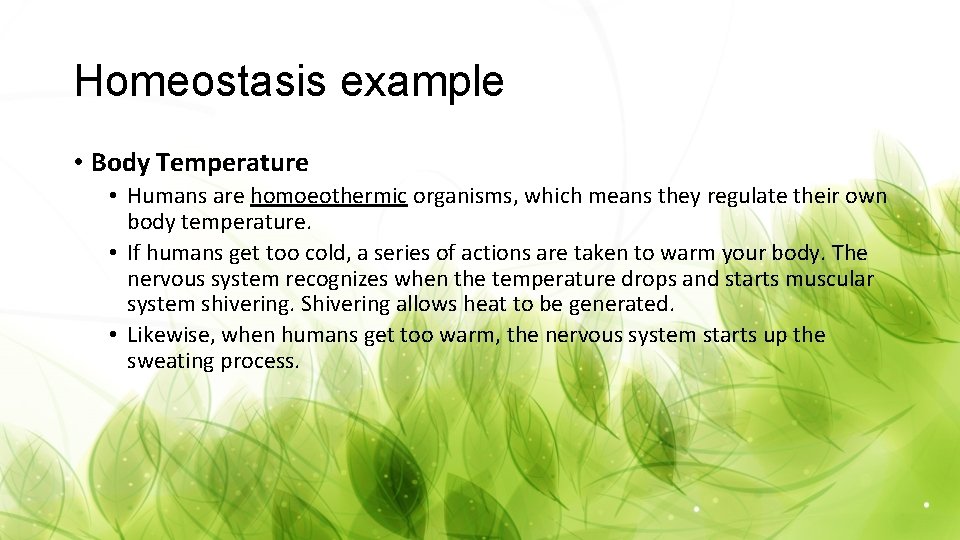 Homeostasis example

• Body Temperature

• Humans are homoeothermic organisms, which means they regulate their own body temperature.

• If humans get too cold, a series of actions are taken to warm your body. The nervous system recognizes when the temperature drops and starts muscular system shivering. Shivering allows heat to be generated.

• Likewise, when humans get too warm, the nervous system starts up the sweating process.